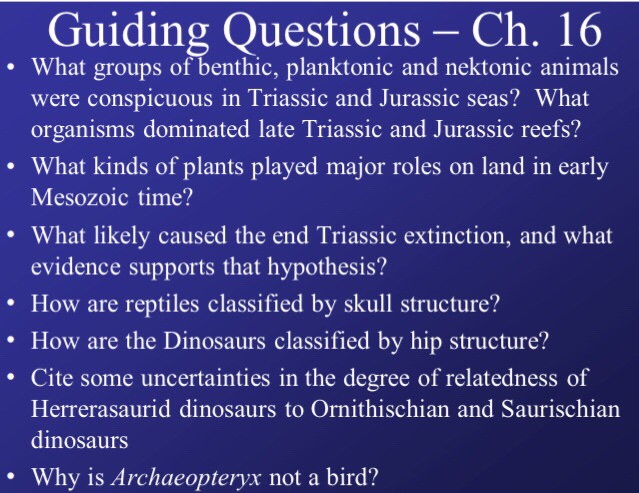 Guiding Questions – Ch. 16

• What groups of benthic, planktonic and nektonic animals were conspicuous in Triassic and Jurassic seas? What organisms dominated late Triassic and Jurassic reefs?

• What kinds of plants played major roles on land in early Mesozoic time?

• What likely caused the end Triassic extinction, and what evidence supports that hypothesis?

• How are reptiles classified by skull structure?

• How are the Dinosaurs classified by hip structure?

• Cite some uncertainties in the degree of relatedness of Herrerasaurid dinosaurs to Ornithischian and Saurischian dinosaurs

• Why is Archaeopteryx not a bird?